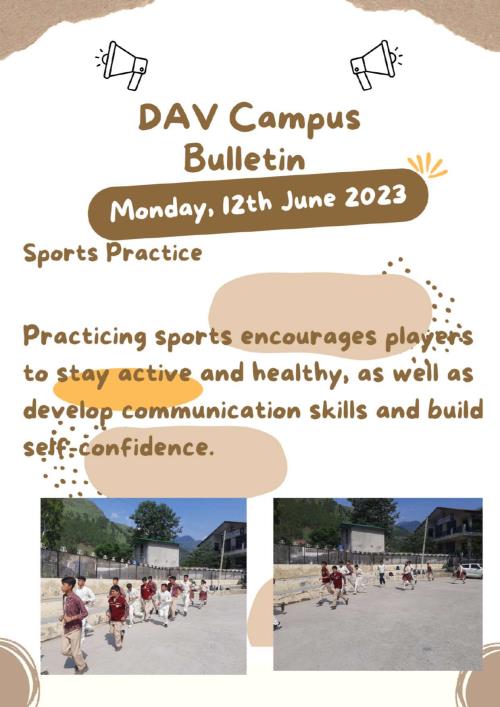 DAV Campus Bulletin

Monday, 12th June 2023

Sports Practice

Practicing sports encourages players to stay active and healthy, as well as develop communication skills and build self-confidence.